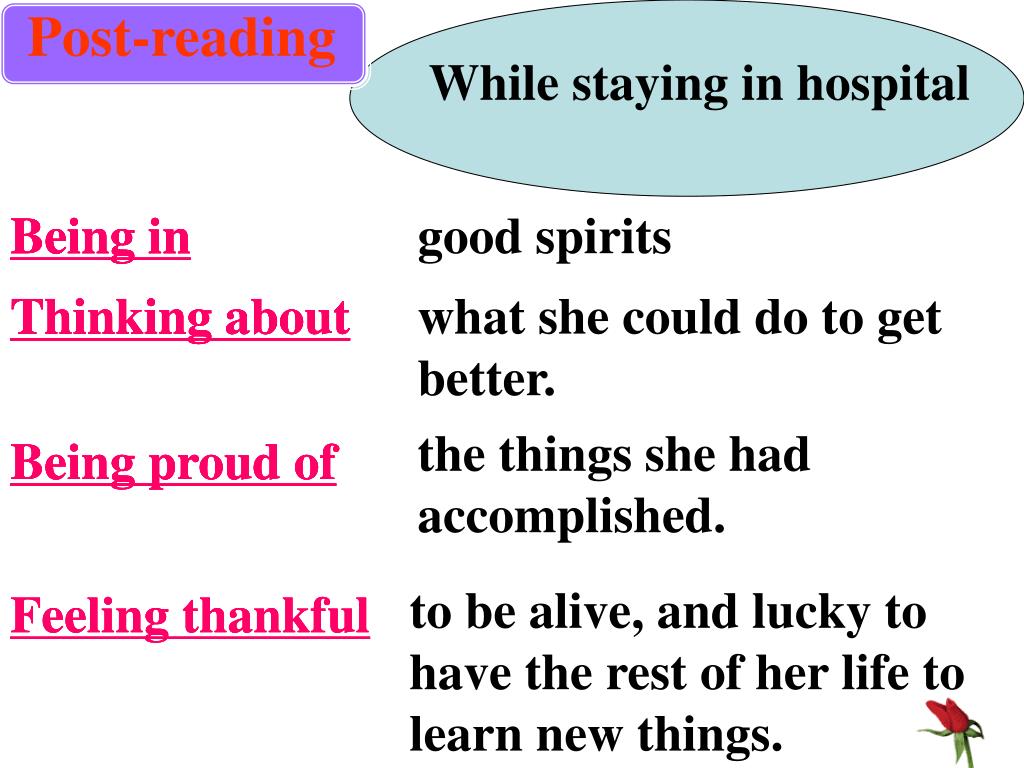 Post-reading

While staying in hospital

Being in good spirits

Thinking about what she could do to get better.

Being proud of the things she had accomplished.

Feeling thankful to be alive, and lucky to have the rest of her life to learn new things.